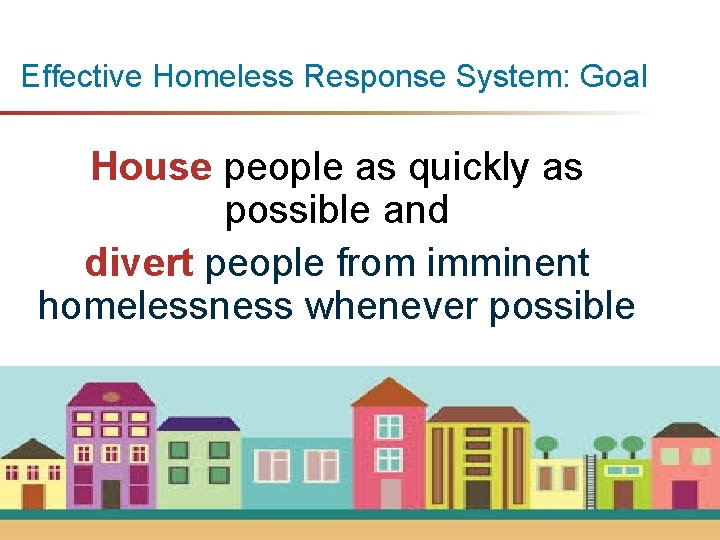 Effective Homeless Response System: Goal

House people as quickly as possible and

divert people from imminent homelessness whenever possible